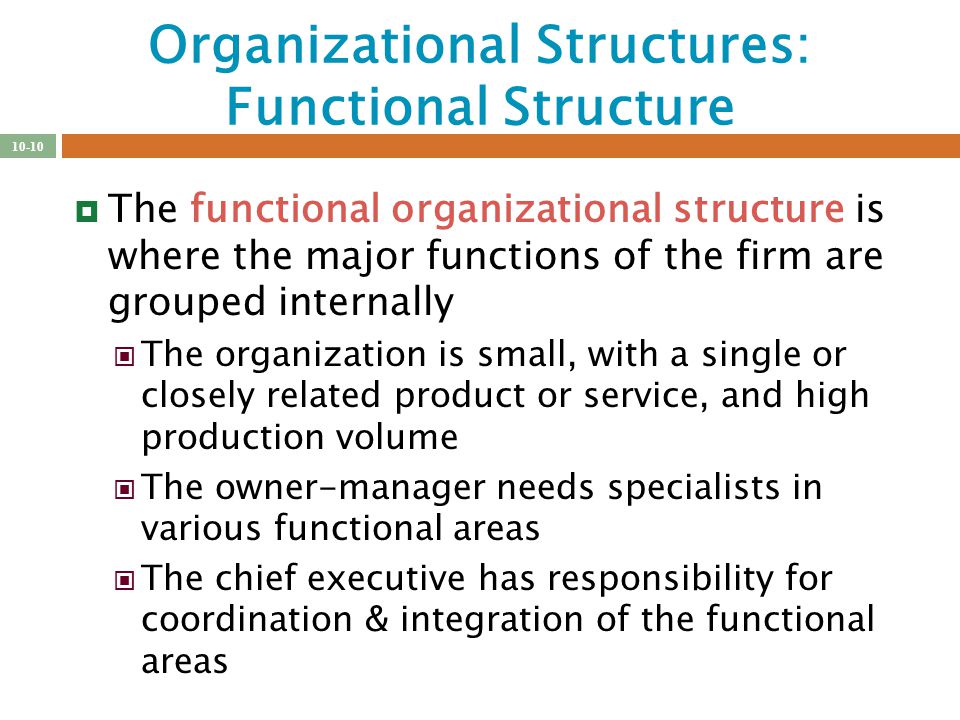 Organizational Structures: Functional Structure

10-10

The functional organizational structure is where the major functions of the firm are grouped internally

The organization is small, with a single or closely related product or service, and high production volume

The owner-manager needs specialists in various functional areas

The chief executive has responsibility for coordination & integration of the functional areas